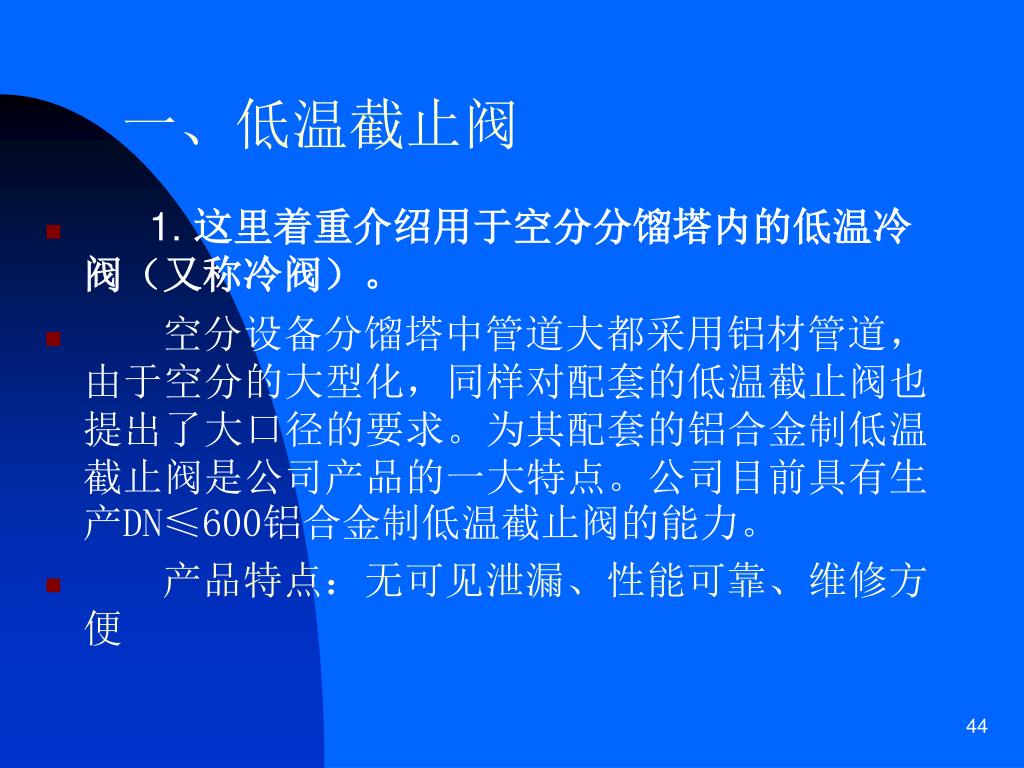 一、低温截止阀

1.这里着重介绍用于空分分馏塔内的低温冷阀（又称冷阀）。

空分设备分馏塔中管道大都采用铝材管道，由于空分的大型化，同样对配套的低温截止阀也提出了大口径的要求。为其配套的铝合金制低温截止阀是公司产品的一大特点。公司目前具有生产DN≤600铝合金制低温截止阀的能力。

产品特点：无可见泄漏、性能可靠、维修方便

44